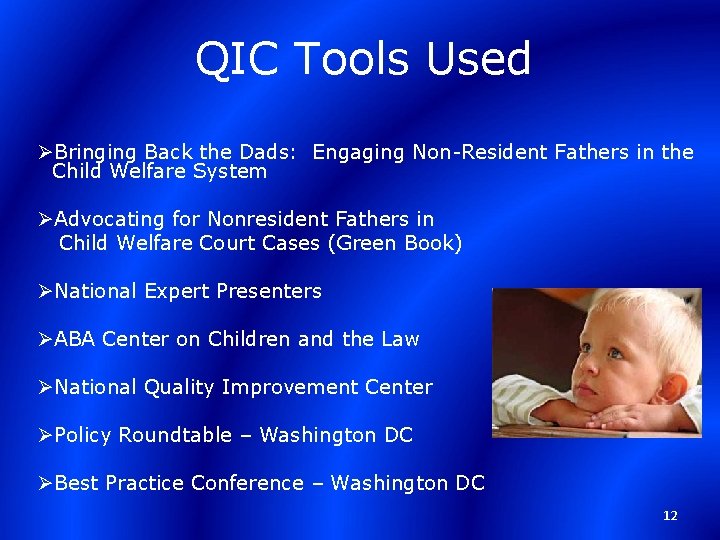 QIC Tools Used

➢Bringing Back the Dads: Engaging Non-Resident Fathers in the Child Welfare System

➢Advocating for Nonresident Fathers in Child Welfare Court Cases (Green Book)

➢National Expert Presenters

➢ABA Center on Children and the Law

➢National Quality Improvement Center

➢Policy Roundtable – Washington DC

➢Best Practice Conference – Washington DC

12